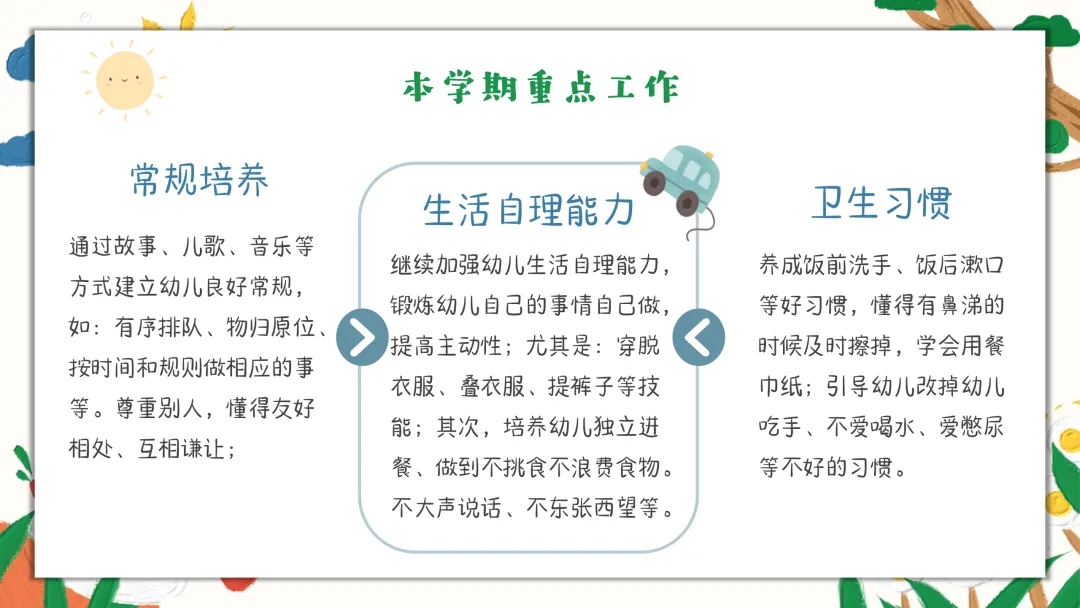 本学期重点工作

常规培养

通过故事、儿歌、音乐等方式建立幼儿良好常规，如：有序排队、物归原位、按时间和规则做相应的事等。尊重别人，懂得友好相处、互相谦让；

生活自理能力

继续加强幼儿生活自理能力，锻炼幼儿自己的事情自己做，提高主动性；尤其是：穿脱衣服、叠衣服、提裤子等技能；其次，培养幼儿独立进餐、做到不挑食不浪费食物。不大声说话、不东张西望等。

卫生习惯

养成饭前洗手、饭后漱口等好习惯，懂得有鼻涕的时候及时擦掉，学会用餐巾纸；引导幼儿改掉幼儿吃手、不爱喝水、爱憋尿等不好的习惯。